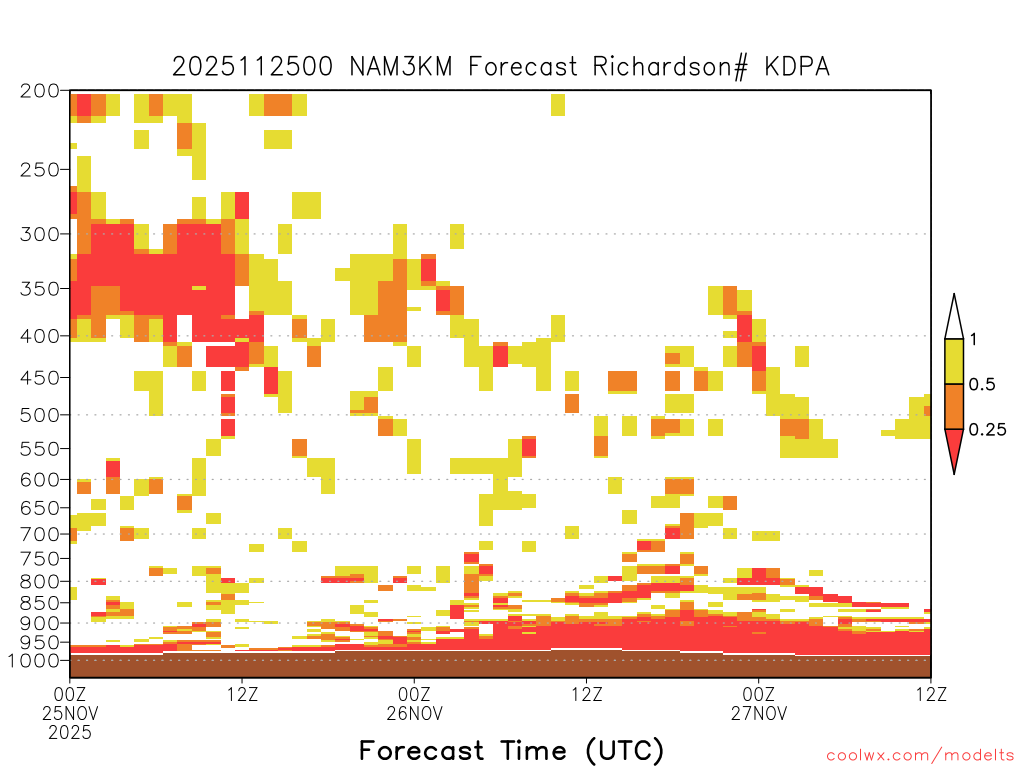 2025112500 NAM3KM Forecast Richardson# KDPA

200
250
300
350
400
450
500
550
600
650
700
750
800
850
900
950
1000

1
0.5
0.25

00Z 25NOV 2025
12Z
00Z 26NOV
12Z
00Z 27NOV
12Z

Forecast Time (UTC)

coolwx.com/modelts